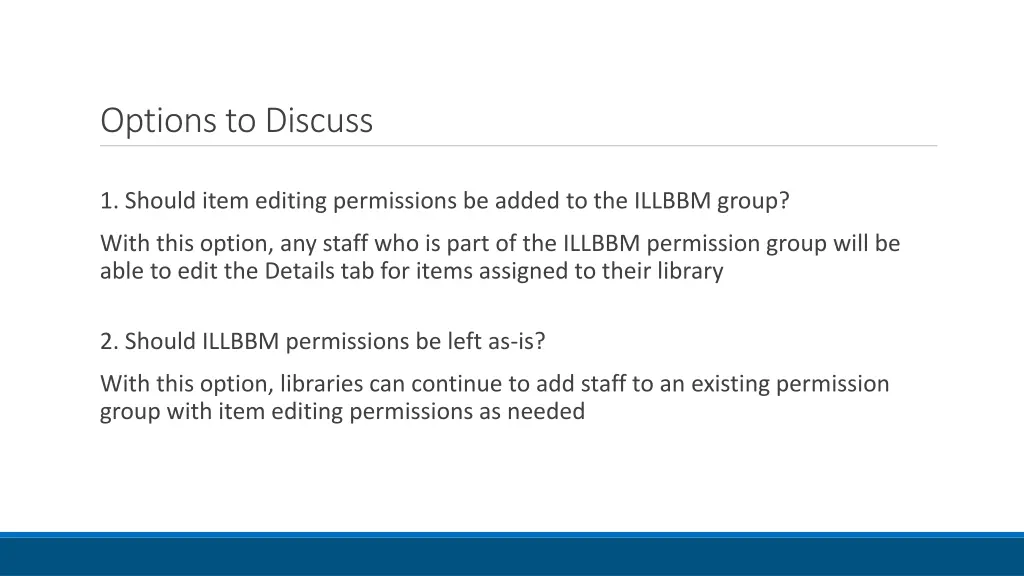 Options to Discuss

1. Should item editing permissions be added to the ILLBBM group?

With this option, any staff who is part of the ILLBBM permission group will be able to edit the Details tab for items assigned to their library

2. Should ILLBBM permissions be left as-is?

With this option, libraries can continue to add staff to an existing permission group with item editing permissions as needed